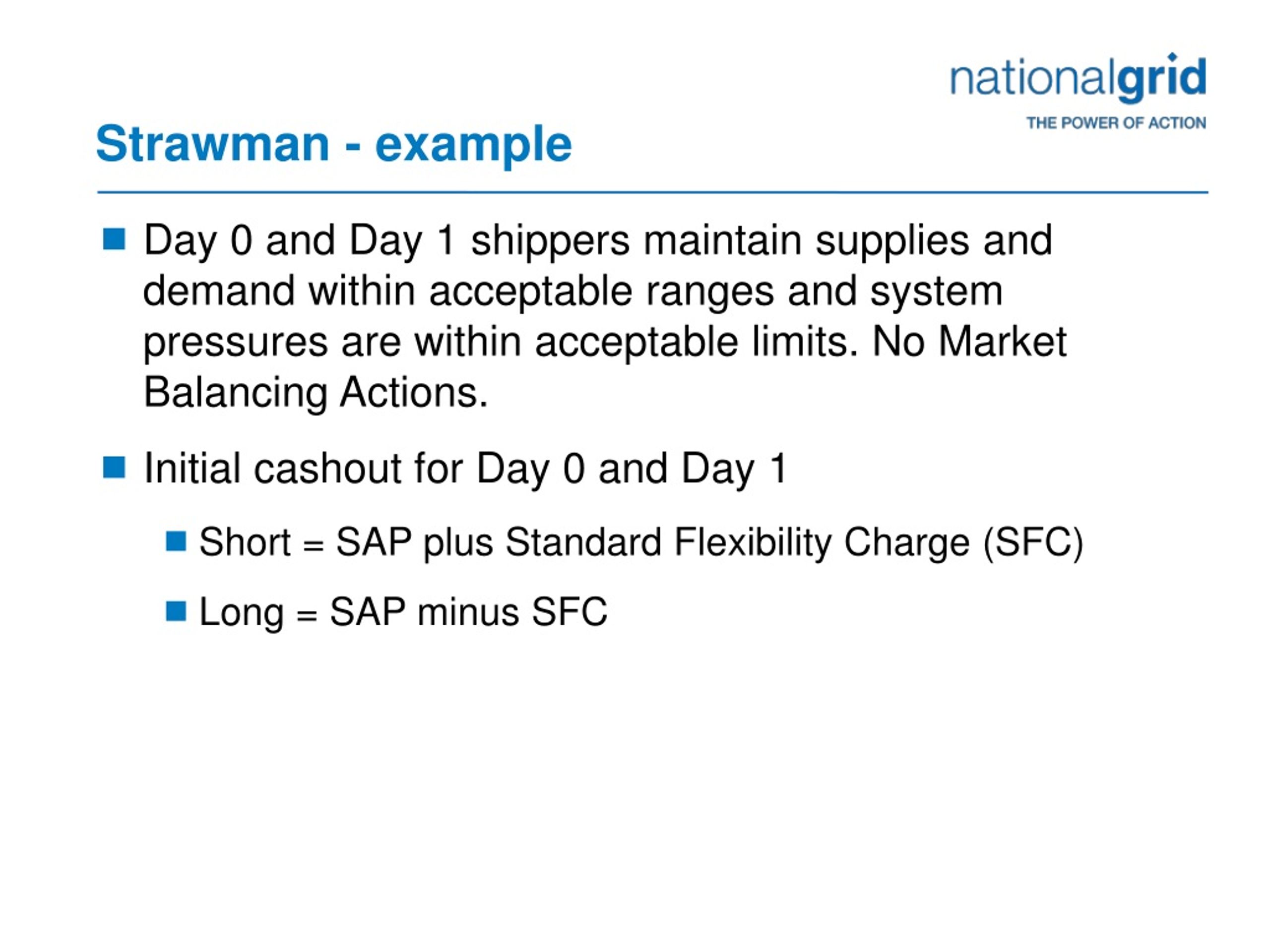 nationalgrid
THE POWER OF ACTION

Strawman - example

Day 0 and Day 1 shippers maintain supplies and demand within acceptable ranges and system pressures are within acceptable limits. No Market Balancing Actions.

Initial cashout for Day 0 and Day 1

Short = SAP plus Standard Flexibility Charge (SFC)

Long = SAP minus SFC